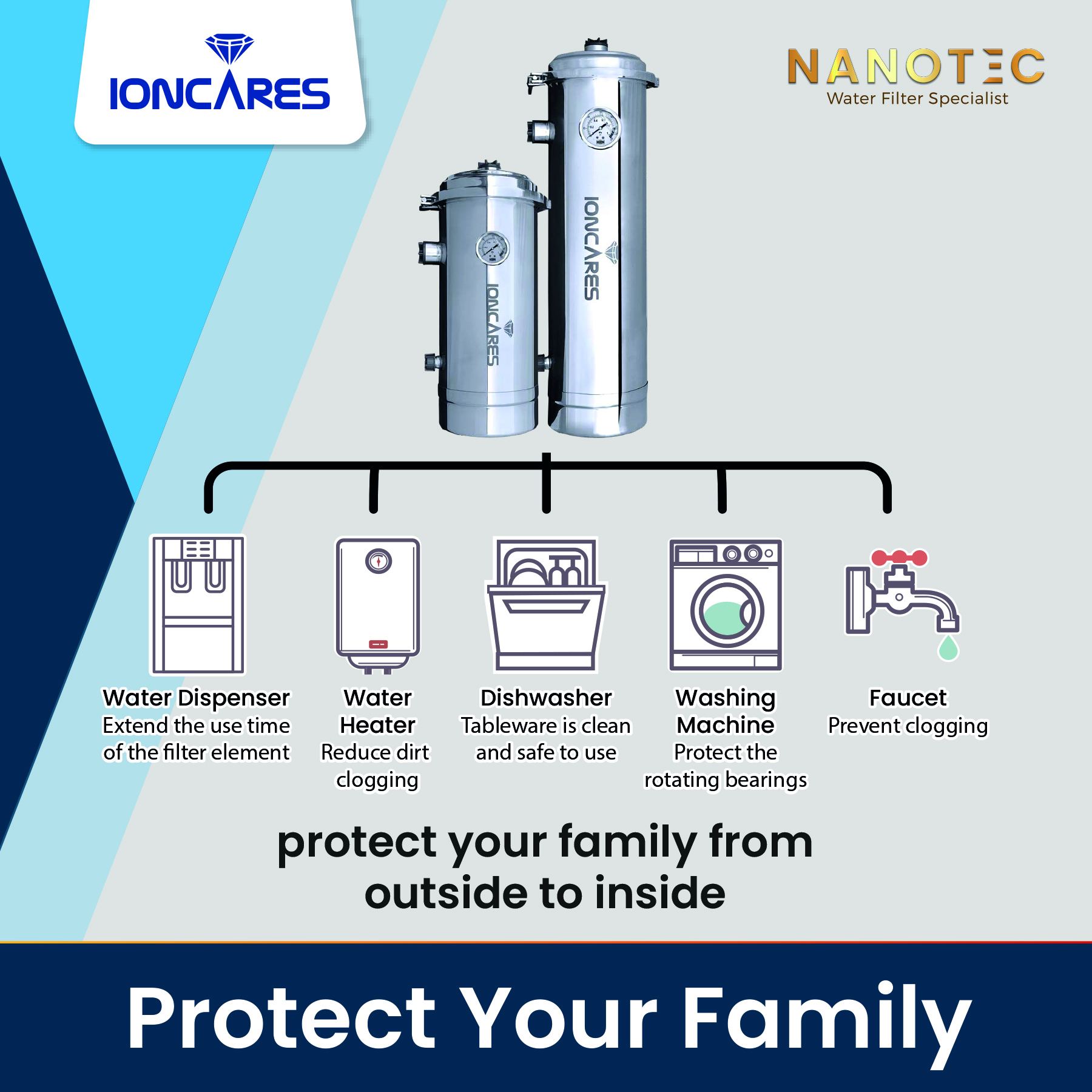 IONCARES

NANOTEC
Water Filter Specialist

IONCARES

IONCARES

Water Dispenser
Extend the use time of the filter element

Water Heater
Reduce dirt clogging

Dishwasher
Tableware is clean and safe to use

Washing Machine
Protect the rotating bearings

Faucet
Prevent clogging

protect your family from outside to inside

Protect Your Family